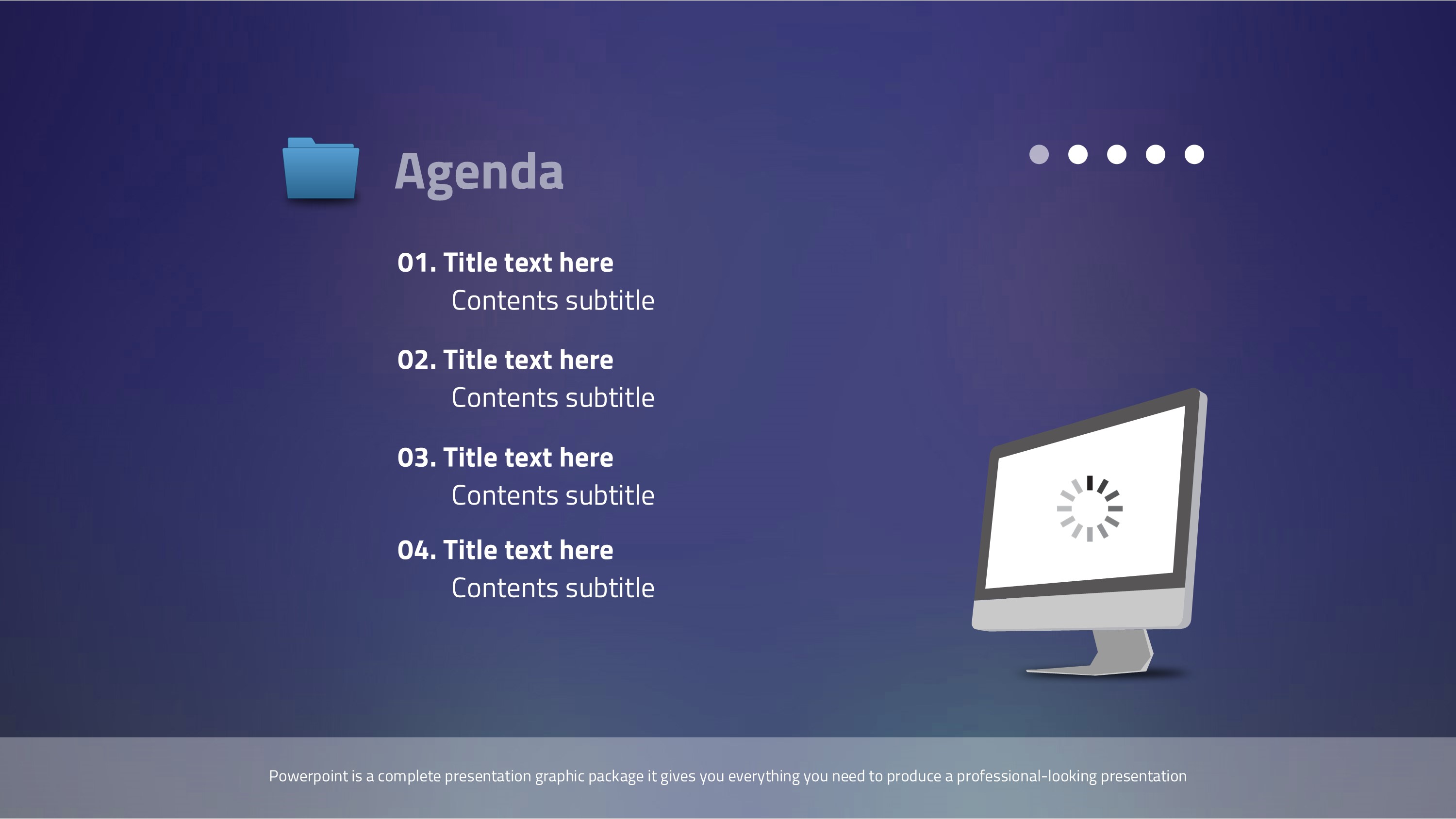 Agenda

01. Title text here
Contents subtitle

02. Title text here
Contents subtitle

03. Title text here
Contents subtitle

04. Title text here
Contents subtitle

Powerpoint is a complete presentation graphic package it gives you everything you need to produce a professional-looking presentation